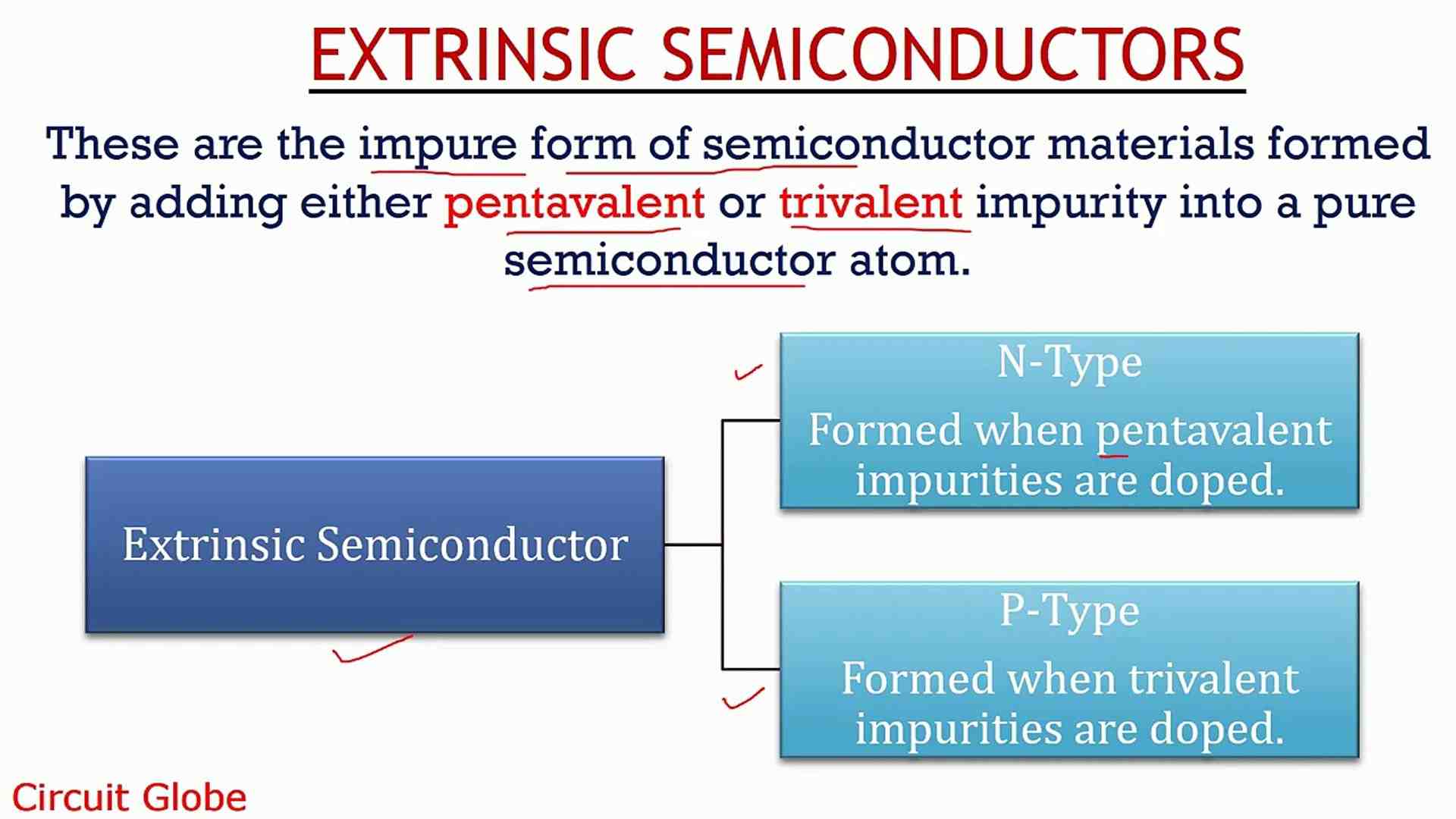 EXTRINSIC SEMICONDUCTORS

These are the impure form of semiconductor materials formed by adding either pentavalent or trivalent impurity into a pure semiconductor atom.

Extrinsic Semiconductor

N-Type
Formed when pentavalent impurities are doped.

P-Type
Formed when trivalent impurities are doped.

Circuit Globe